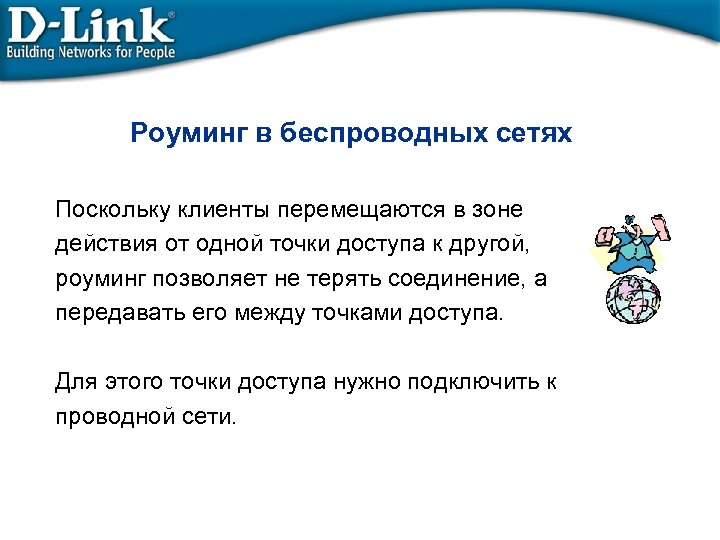 D-Link®
Building Networks for People

Роуминг в беспроводных сетях

Поскольку клиенты перемещаются в зоне действия от одной точки доступа к другой, роуминг позволяет не терять соединение, а передавать его между точками доступа.

Для этого точки доступа нужно подключить к проводной сети.